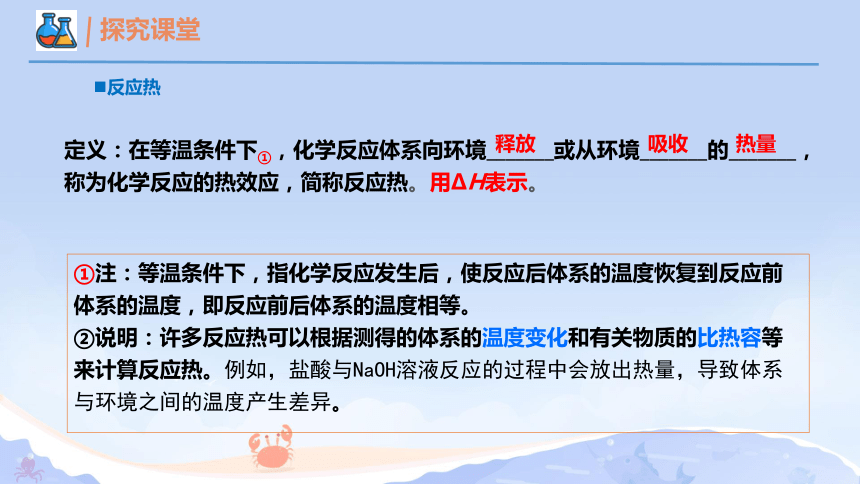 探究课堂

■反应热

定义：在等温条件下①，化学反应体系向环境释放或从环境吸收的热量，称为化学反应的热效应，简称反应热。用$\Delta H$表示。

①注：等温条件下，指化学反应发生后，使反应后体系的温度恢复到反应前体系的温度，即反应前后体系的温度相等。
②说明：许多反应热可以根据测得的体系的温度变化和有关物质的比热容等来计算反应热。例如，盐酸与NaOH溶液反应的过程中会放出热量，导致体系与环境之间的温度产生差异。